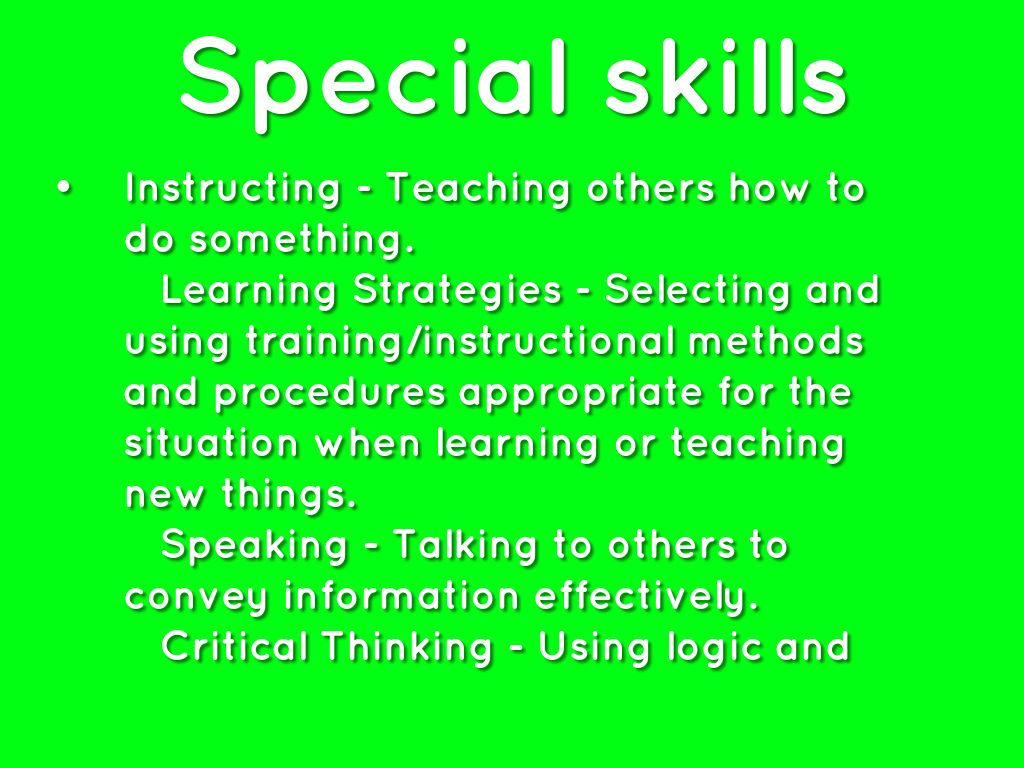 Special skills

• Instructing - Teaching others how to do something.

Learning Strategies - Selecting and using training/instructional methods and procedures appropriate for the situation when learning or teaching new things.

Speaking - Talking to others to convey information effectively.

Critical Thinking - Using logic and